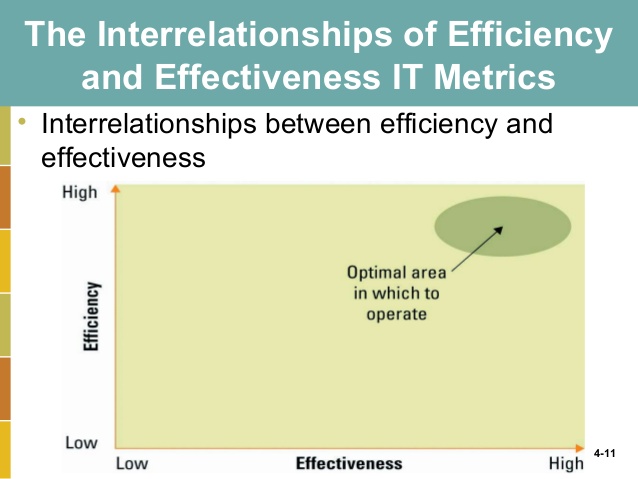 The Interrelationships of Efficiency and Effectiveness IT Metrics

• Interrelationships between efficiency and effectiveness

High

Efficiency

Low

Optimal area in which to operate

Low

Effectiveness

High

4-11